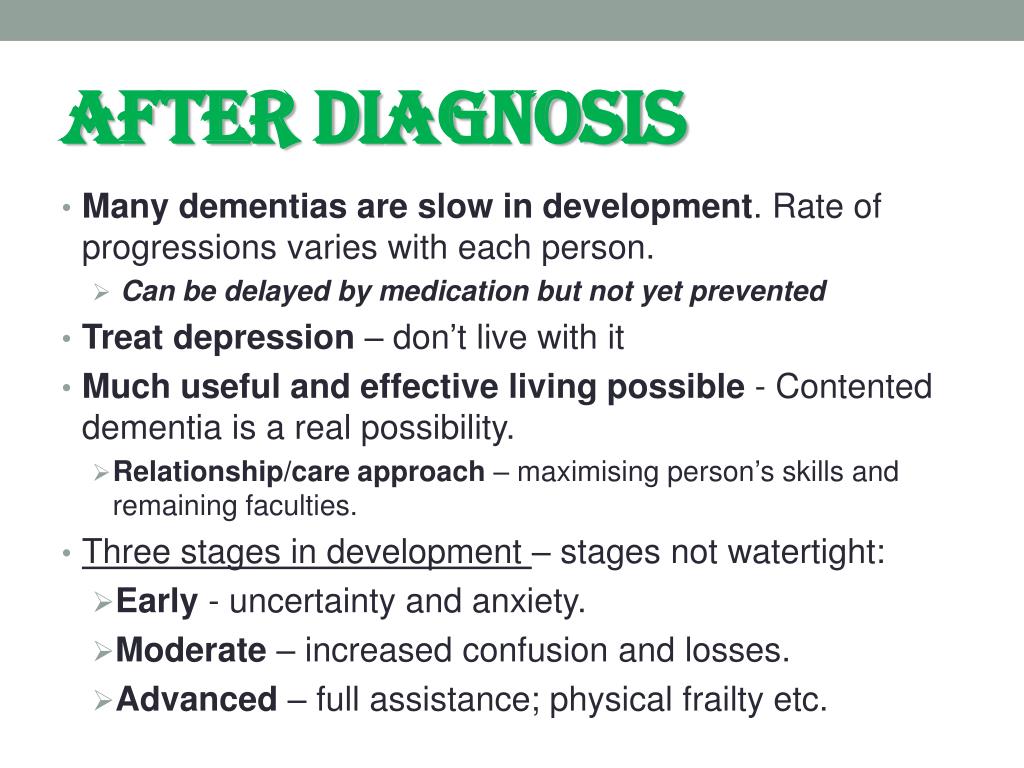 AFTER DIAGNOSIS

• Many dementias are slow in development. Rate of progressions varies with each person.
  ➢ Can be delayed by medication but not yet prevented
• Treat depression – don't live with it
• Much useful and effective living possible - Contented dementia is a real possibility.
  ➢ Relationship/care approach – maximising person's skills and remaining faculties.
• Three stages in development – stages not watertight:
  ➢ Early - uncertainty and anxiety.
  ➢ Moderate – increased confusion and losses.
  ➢ Advanced – full assistance; physical frailty etc.